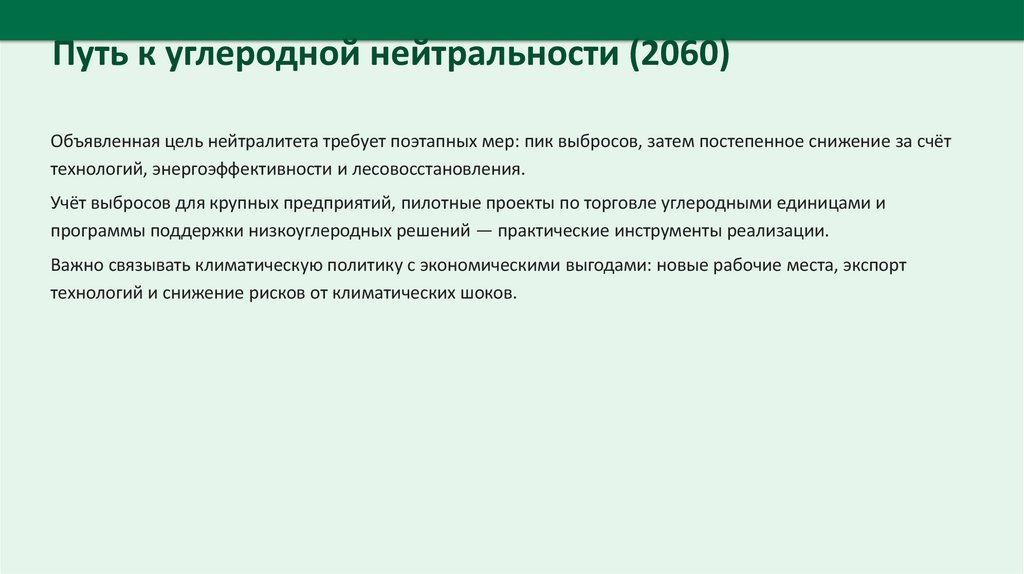 Путь к углеродной нейтральности (2060)

Объявленная цель нейтралитета требует поэтапных мер: пик выбросов, затем постепенное снижение за счёт технологий, энергоэффективности и лесовосстановления.

Учёт выбросов для крупных предприятий, пилотные проекты по торговле углеродными единицами и программы поддержки низкоуглеродных решений — практические инструменты реализации.

Важно связывать климатическую политику с экономическими выгодами: новые рабочие места, экспорт технологий и снижение рисков от климатических шоков.